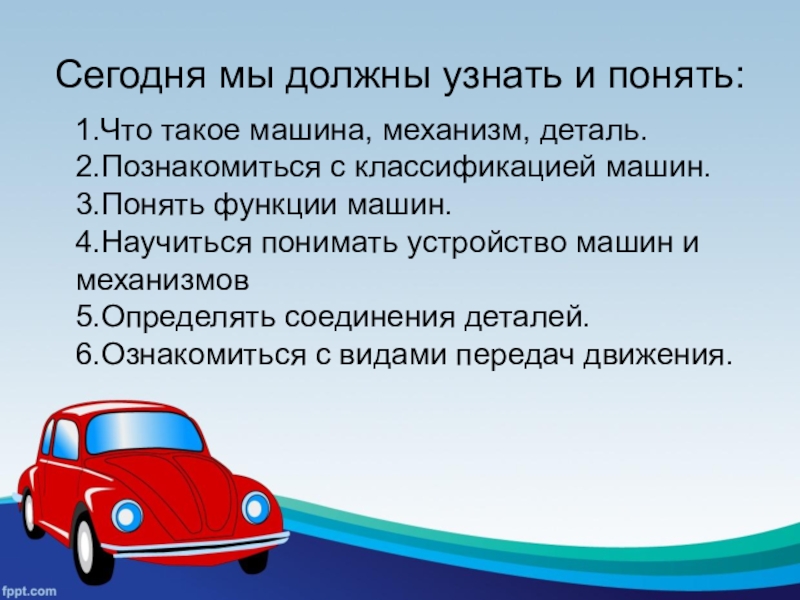 Сегодня мы должны узнать и понять:

1.Что такое машина, механизм, деталь.
2.Познакомиться с классификацией машин.
3.Понять функции машин.
4.Научиться понимать устройство машин и механизмов
5.Определять соединения деталей.
6.Ознакомиться с видами передач движения.

fppt.com